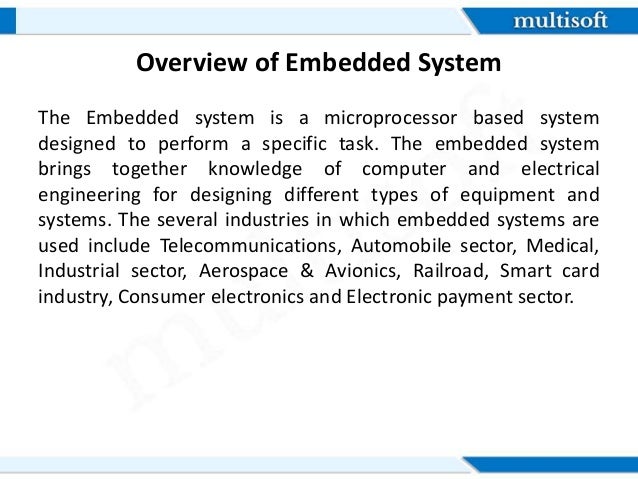 multisoft

Overview of Embedded System

The Embedded system is a microprocessor based system designed to perform a specific task. The embedded system brings together knowledge of computer and electrical engineering for designing different types of equipment and systems. The several industries in which embedded systems are used include Telecommunications, Automobile sector, Medical, Industrial sector, Aerospace & Avionics, Railroad, Smart card industry, Consumer electronics and Electronic payment sector.